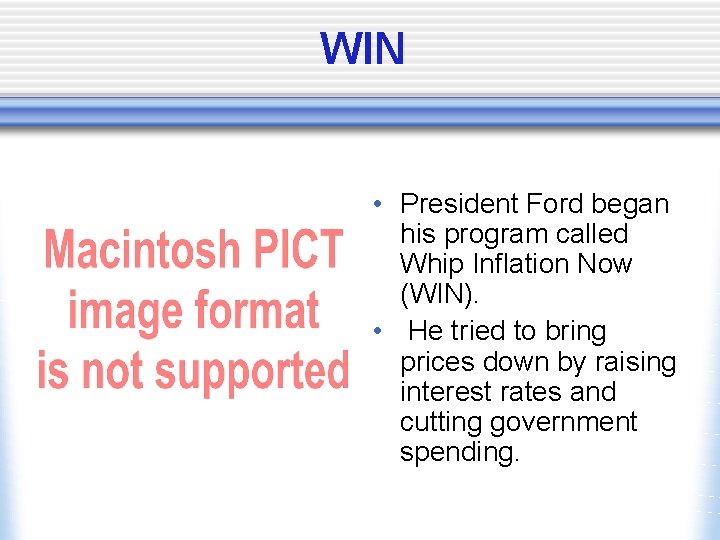 WIN

Macintosh PICT image format is not supported

• President Ford began his program called Whip Inflation Now (WIN).
• He tried to bring prices down by raising interest rates and cutting government spending.